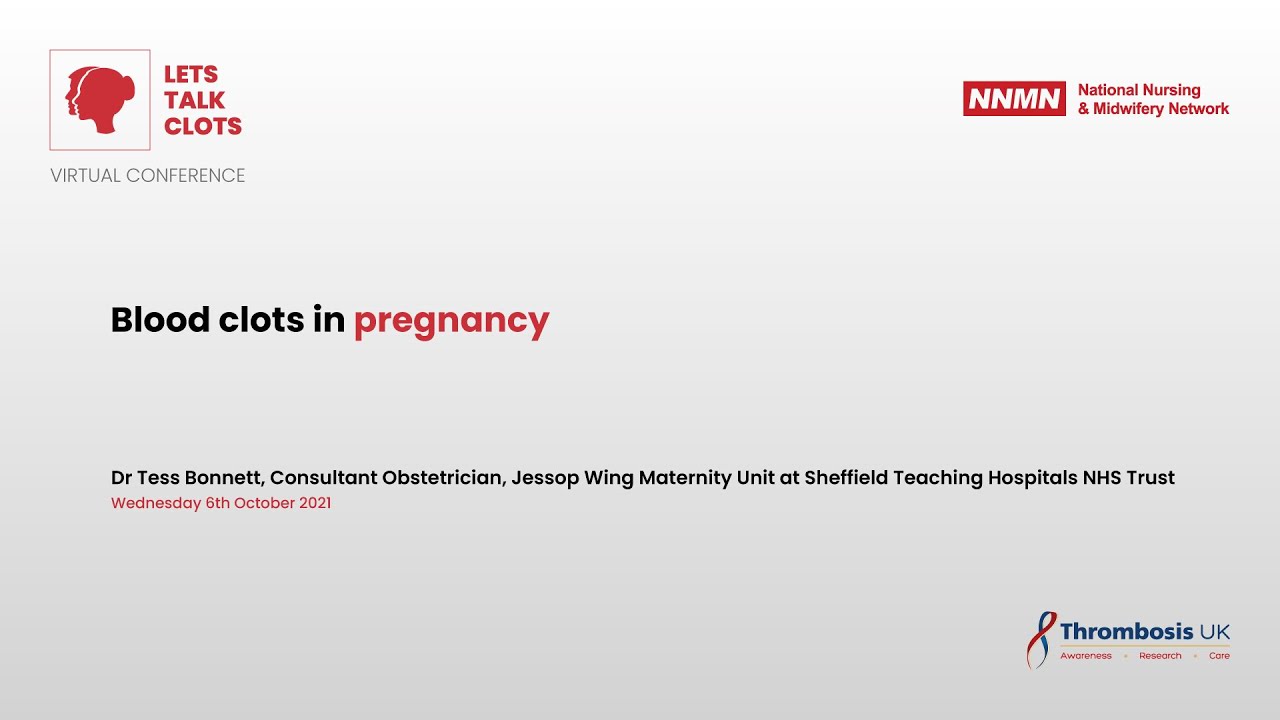 LETS TALK CLOTS

VIRTUAL CONFERENCE

NNMN National Nursing & Midwifery Network

Blood clots in pregnancy

Dr Tess Bonnett, Consultant Obstetrician, Jessop Wing Maternity Unit at Sheffield Teaching Hospitals NHS Trust
Wednesday 6th October 2021

Thrombosis UK
Awareness • Research • Care